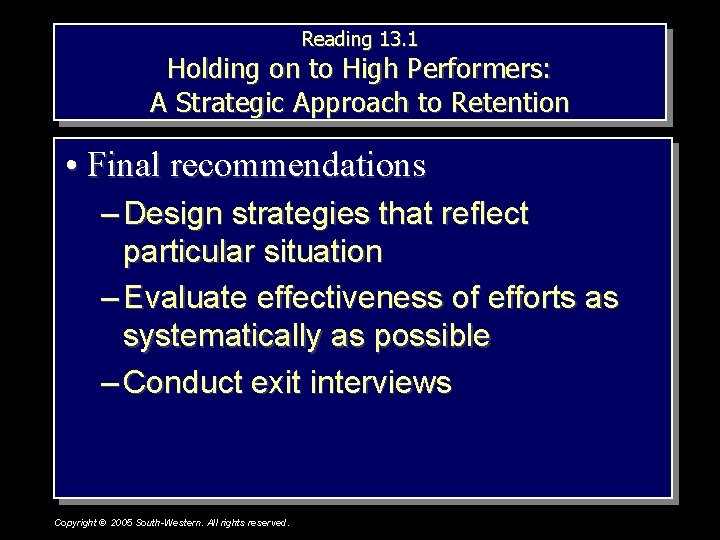 Reading 13.1
Holding on to High Performers: A Strategic Approach to Retention

• Final recommendations
– Design strategies that reflect particular situation
– Evaluate effectiveness of efforts as systematically as possible
– Conduct exit interviews

Copyright © 2005 South-Western. All rights reserved.